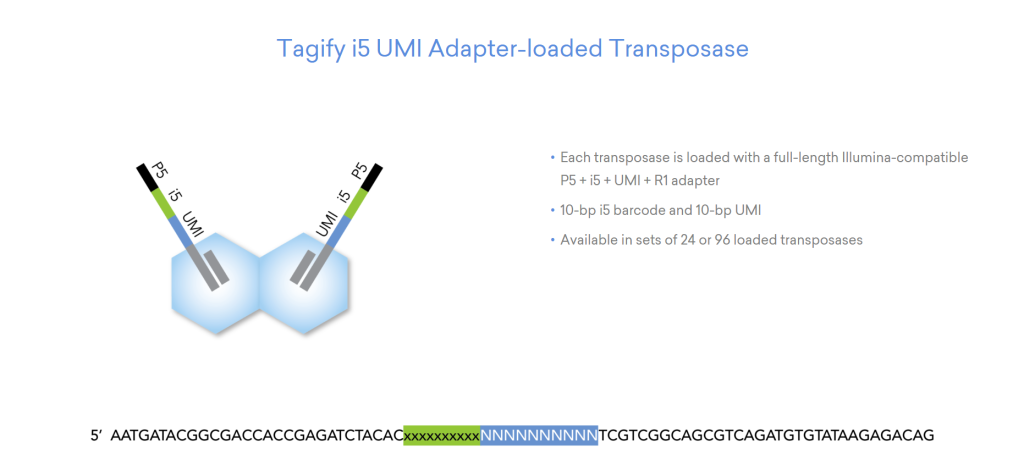 Tagify i5 UMI Adapter-loaded Transposase

P5
i5
UMI

UMI
i5
P5

• Each transposase is loaded with a full-length Illumina-compatible P5 + i5 + UMI + R1 adapter
• 10-bp i5 barcode and 10-bp UMI
• Available in sets of 24 or 96 loaded transposases

5' AATGATACGGCGACCACCGAGATCTACACxxxxxxxxxxNNNNNNNNNNTCGTCGGCAGCGTCAGATGTGTATAAGAGACAG